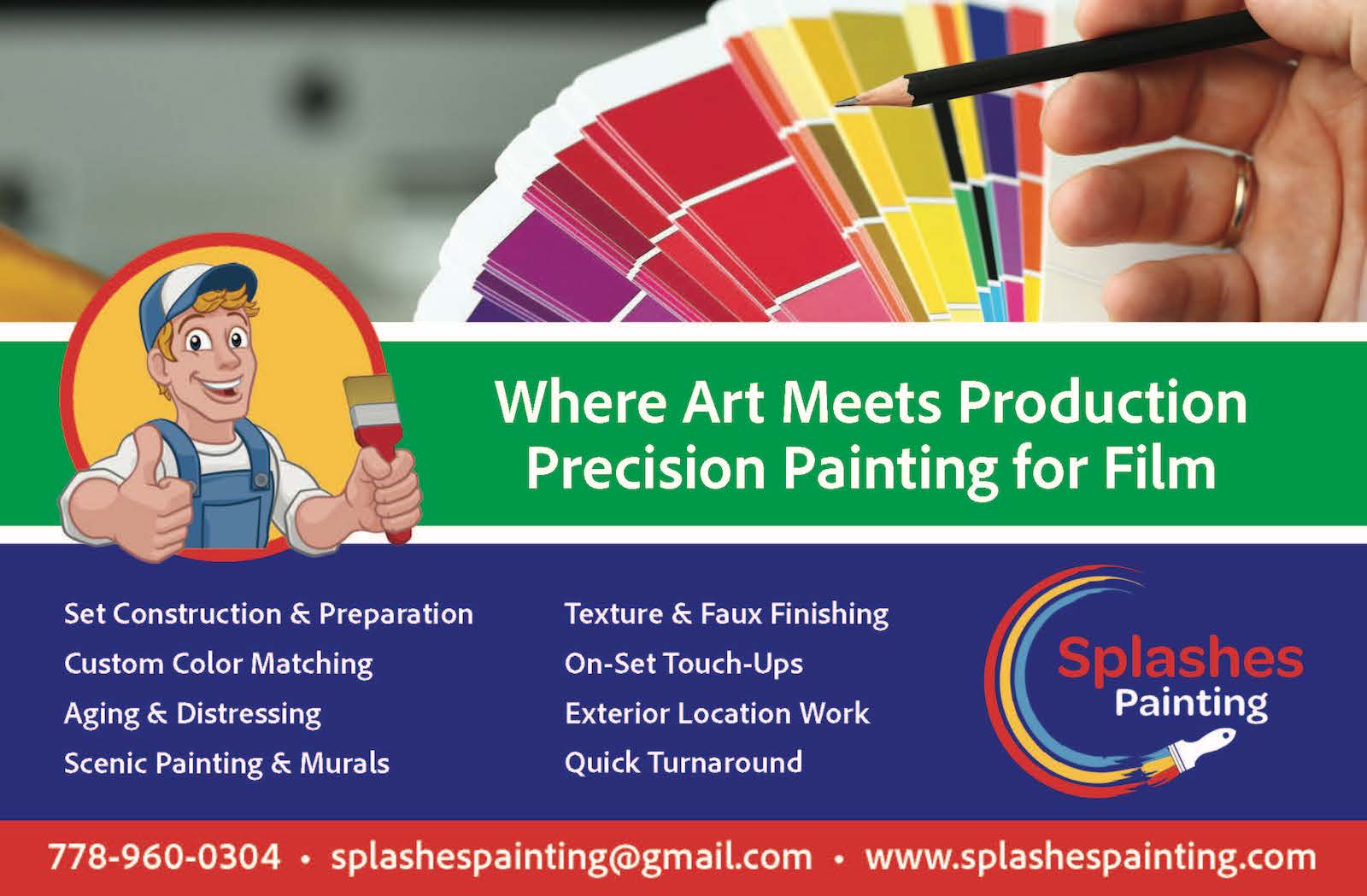 Where Art Meets Production
Precision Painting for Film

Set Construction & Preparation
Custom Color Matching
Aging & Distressing
Scenic Painting & Murals

Texture & Faux Finishing
On-Set Touch-Ups
Exterior Location Work
Quick Turnaround

Splashes
Painting

778-960-0304 • splashespainting@gmail.com • www.splashespainting.com